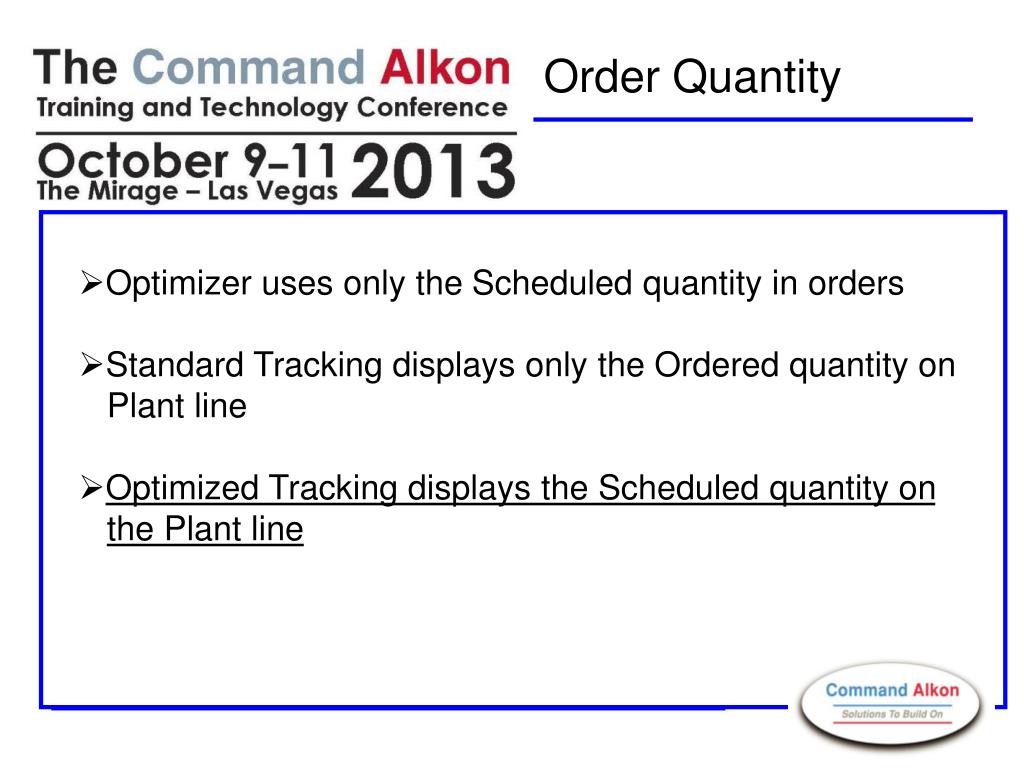 The Command Alkon
Training and Technology Conference
October 9–11 2013
The Mirage – Las Vegas

Order Quantity

➢Optimizer uses only the Scheduled quantity in orders

➢Standard Tracking displays only the Ordered quantity on Plant line

➢Optimized Tracking displays the Scheduled quantity on the Plant line

Command Alkon
Solutions To Build On